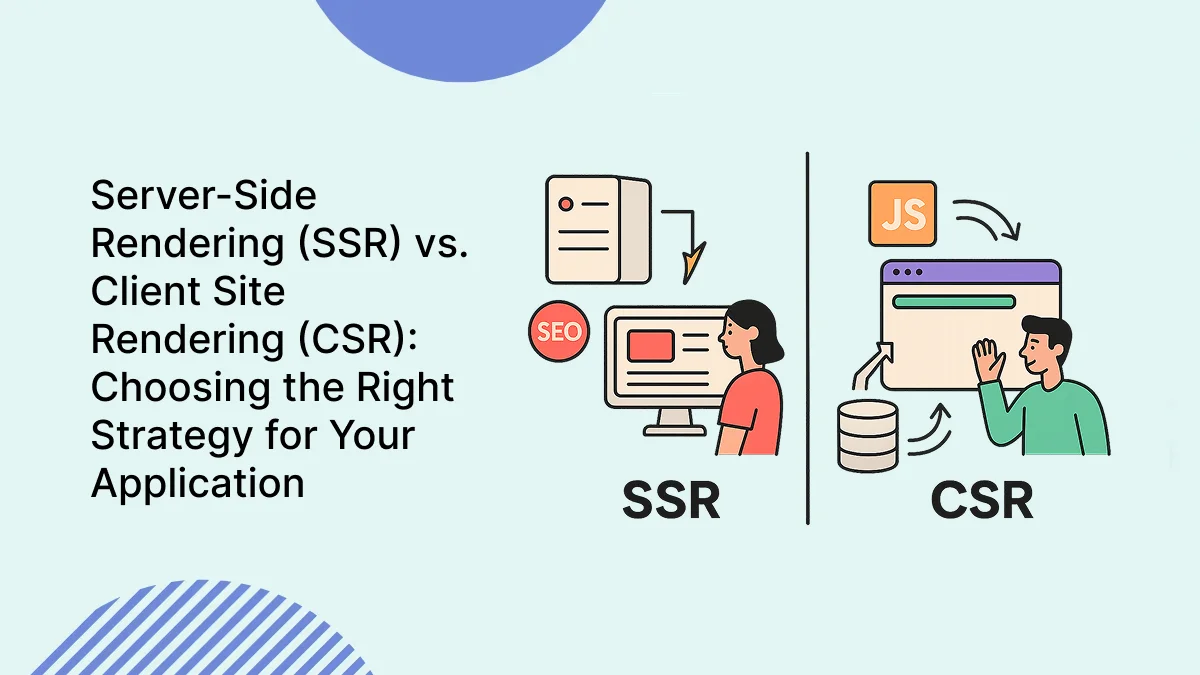 Server-Side Rendering (SSR) vs. Client Site Rendering (CSR): Choosing the Right Strategy for Your Application

SEO

SSR

JS

CSR